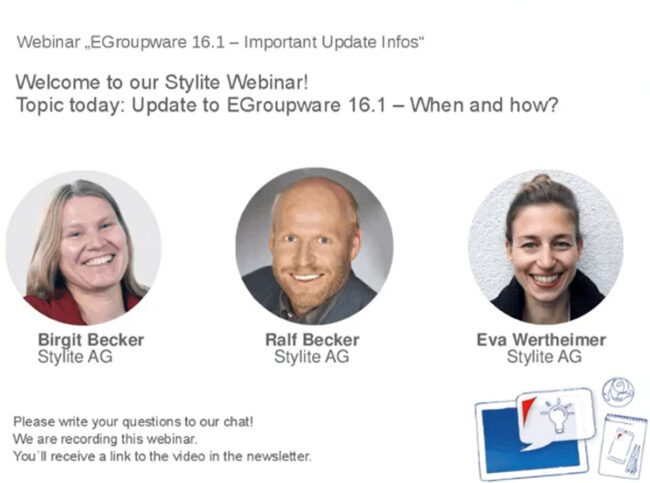 Webinar „EGroupware 16.1 – Important Update Infos“

Welcome to our Stylite Webinar!
Topic today: Update to EGroupware 16.1 – When and how?

Birgit Becker
Stylite AG

Ralf Becker
Stylite AG

Eva Wertheimer
Stylite AG

Please write your questions to our chat!
We are recording this webinar.
You´ll receive a link to the video in the newsletter.